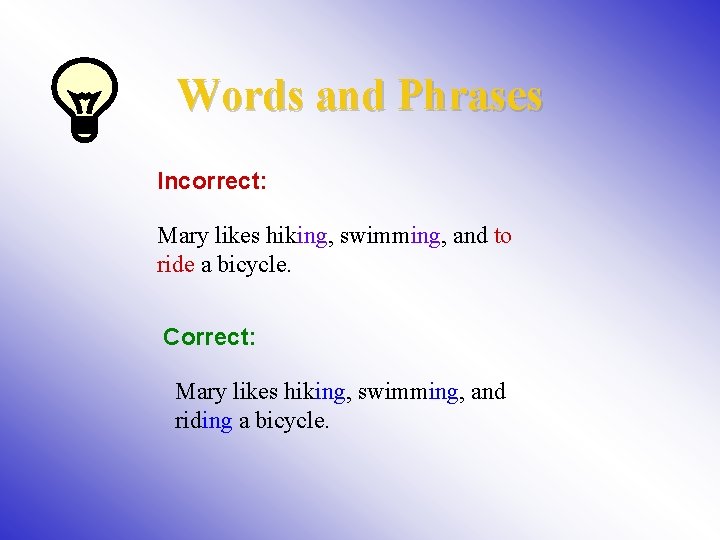 Words and Phrases

Incorrect:

Mary likes hiking, swimming, and to ride a bicycle.

Correct:

Mary likes hiking, swimming, and riding a bicycle.